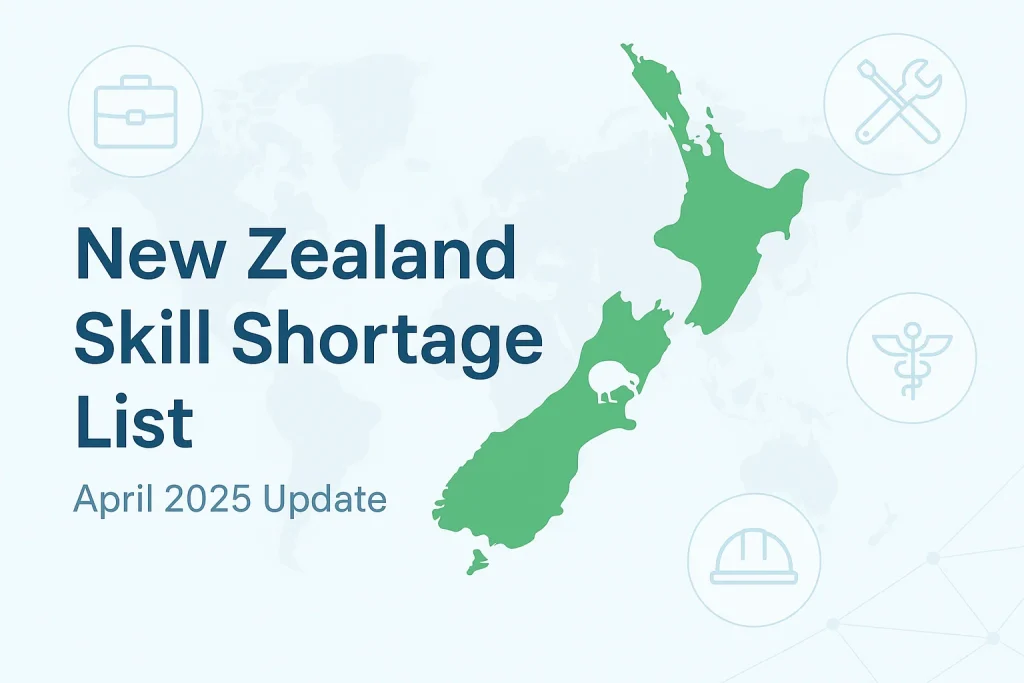 New Zealand Skill Shortage List

April 2025 Update